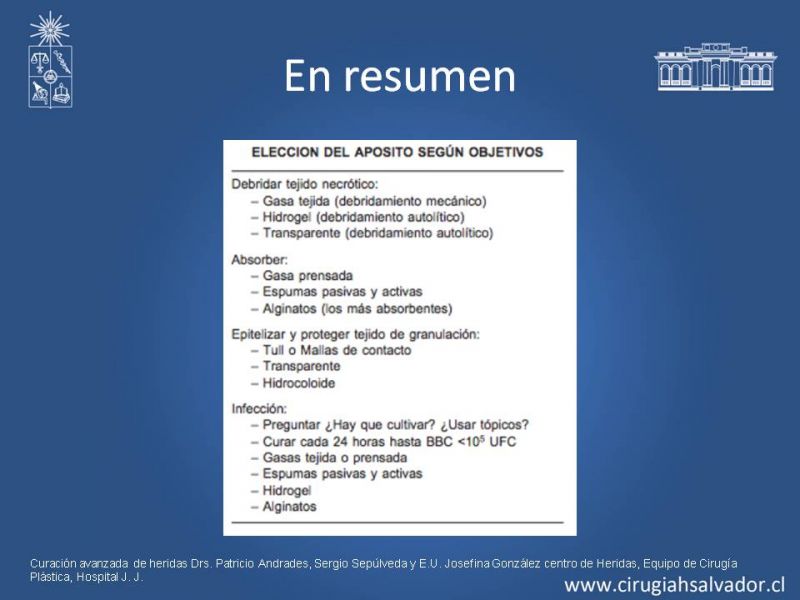 En resumen

ELECCION DEL APOSITO SEGÚN OBJETIVOS

Debridar tejido necrótico:
– Gasa tejida (debridamiento mecánico)
– Hidrogel (debridamiento autolítico)
– Transparente (debridamiento autolítico)

Absorber:
– Gasa prensada
– Espumas pasivas y activas
– Alginatos (los más absorbentes)

Epitelizar y proteger tejido de granulación:
– Tull o Mallas de contacto
– Transparente
– Hidrocoloide

Infección:
– Preguntar ¿Hay que cultivar? ¿Usar tópicos?
– Curar cada 24 horas hasta BBC $<10^5$ UFC
– Gasas tejida o prensada
– Espumas pasivas y activas
– Hidrogel
– Alginatos

Curación avanzada de heridas Drs. Patricio Andrades, Sergio Sepúlveda y E.U. Josefina González centro de Heridas, Equipo de Cirugía Plástica, Hospital J. J.

www.cirugiahsalvador.cl